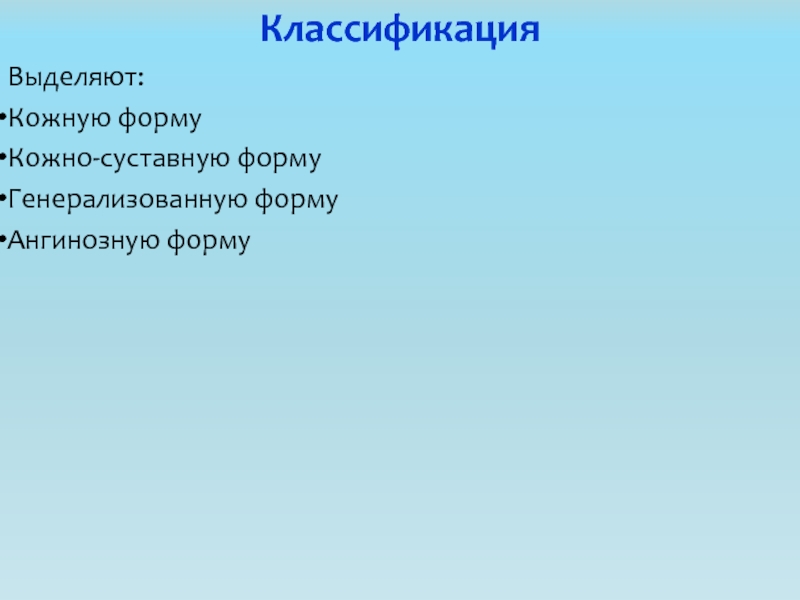 Классификация

Выделяют:

•Кожную форму

•Кожно-суставную форму

•Генерализованную форму

•Ангинозную форму